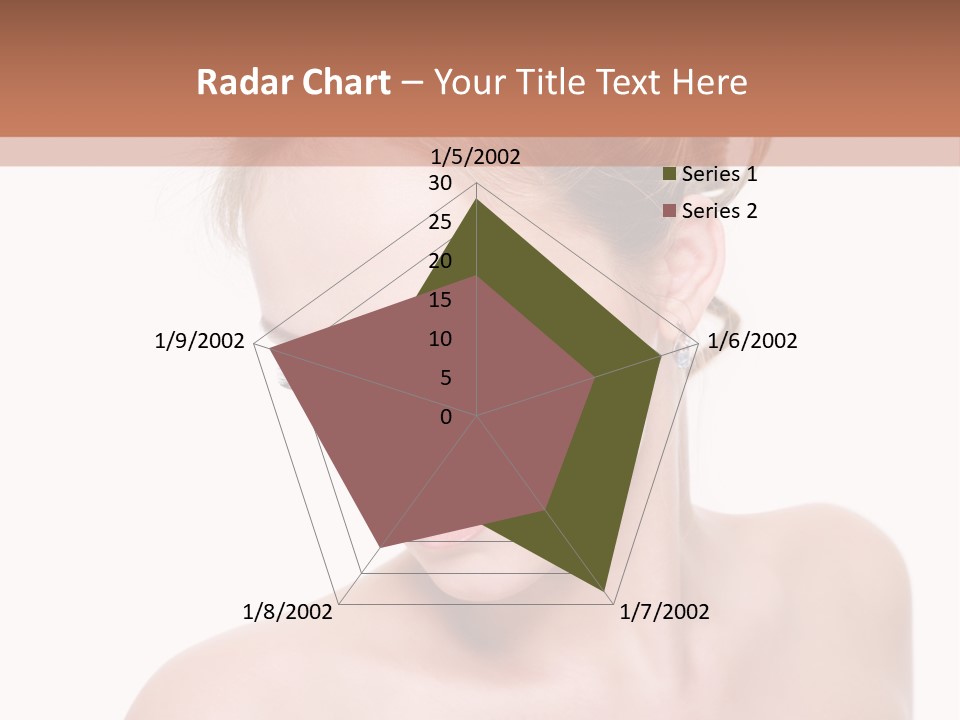 Radar Chart – Your Title Text Here

1/5/2002
30
25
20
15
10
5
0
1/6/2002
1/7/2002
1/8/2002
1/9/2002

Series 1
Series 2